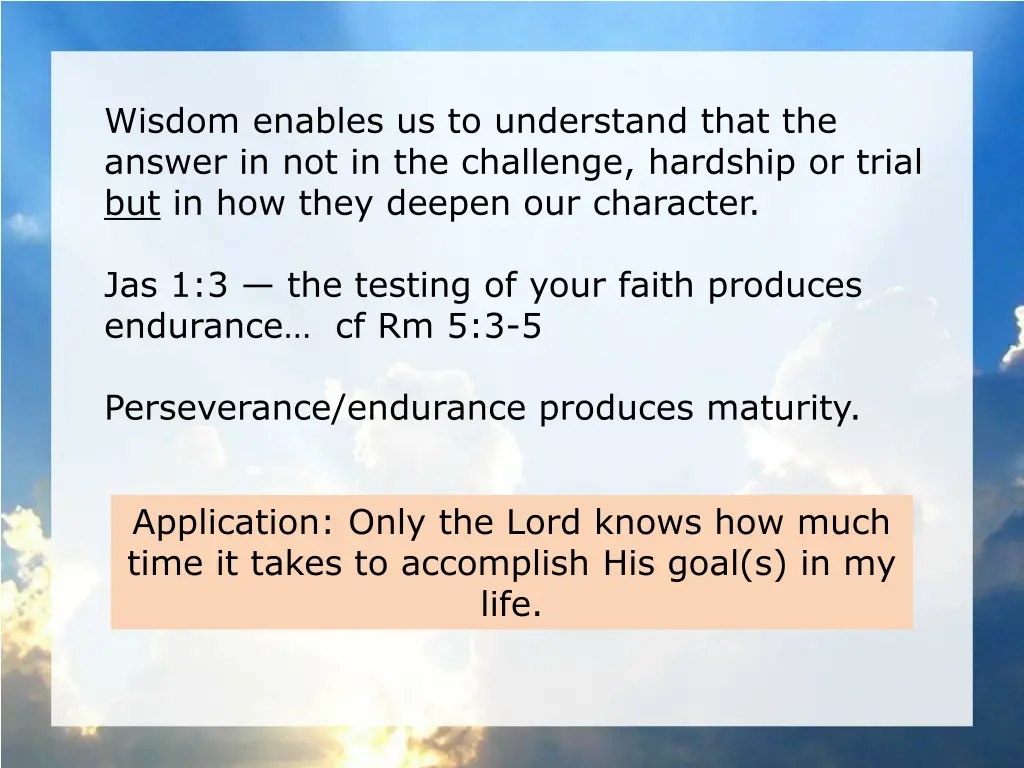 Wisdom enables us to understand that the answer in not in the challenge, hardship or trial but in how they deepen our character.

Jas 1:3 — the testing of your faith produces endurance… cf Rm 5:3-5

Perseverance/endurance produces maturity.

Application: Only the Lord knows how much time it takes to accomplish His goal(s) in my life.